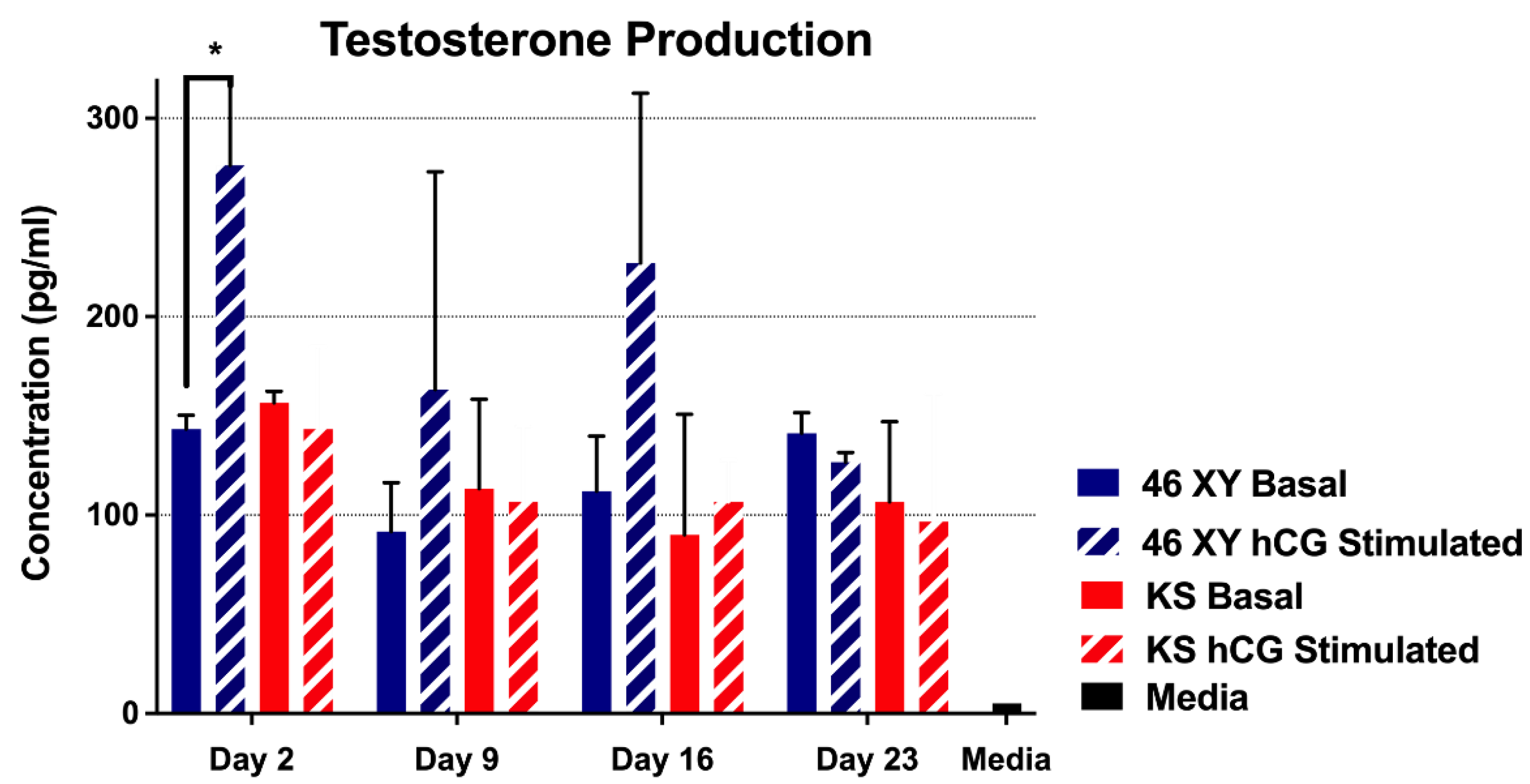 Testosterone Production

*

Concentration (pg/ml)

300

200

100

0

Day 2

Day 9

Day 16

Day 23

Media

46 XY Basal

46 XY hCG Stimulated

KS Basal

KS hCG Stimulated

Media